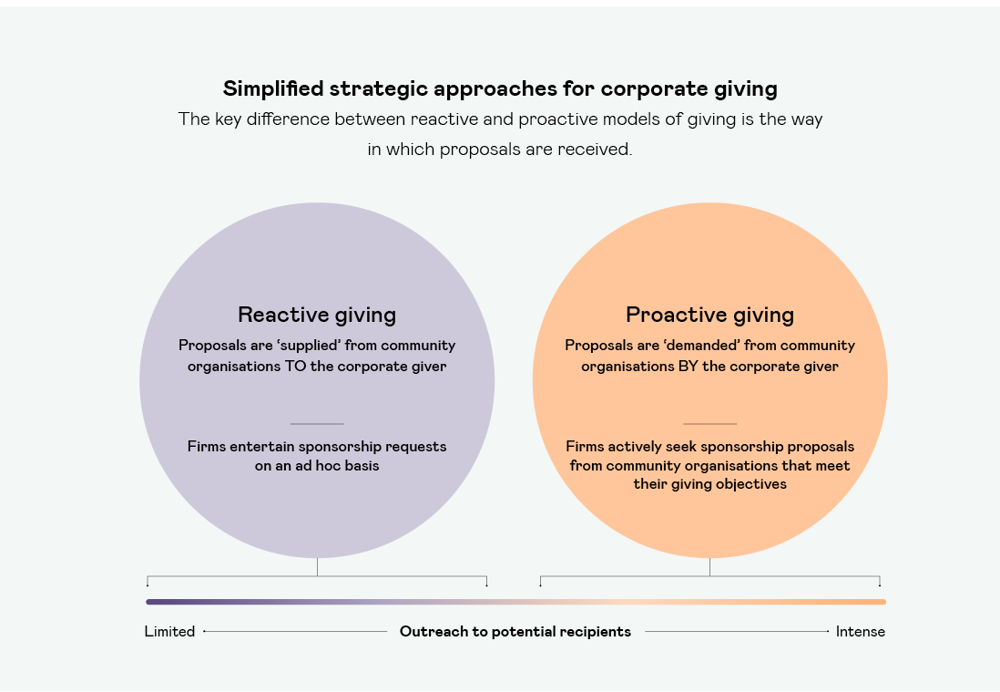 Simplified strategic approaches for corporate giving

The key difference between reactive and proactive models of giving is the way in which proposals are received.

Reactive giving

Proposals are 'supplied' from community organisations TO the corporate giver

Firms entertain sponsorship requests on an ad hoc basis

Proactive giving

Proposals are 'demanded' from community organisations BY the corporate giver

Firms actively seek sponsorship proposals from community organisations that meet their giving objectives

Limited

Outreach to potential recipients

Intense